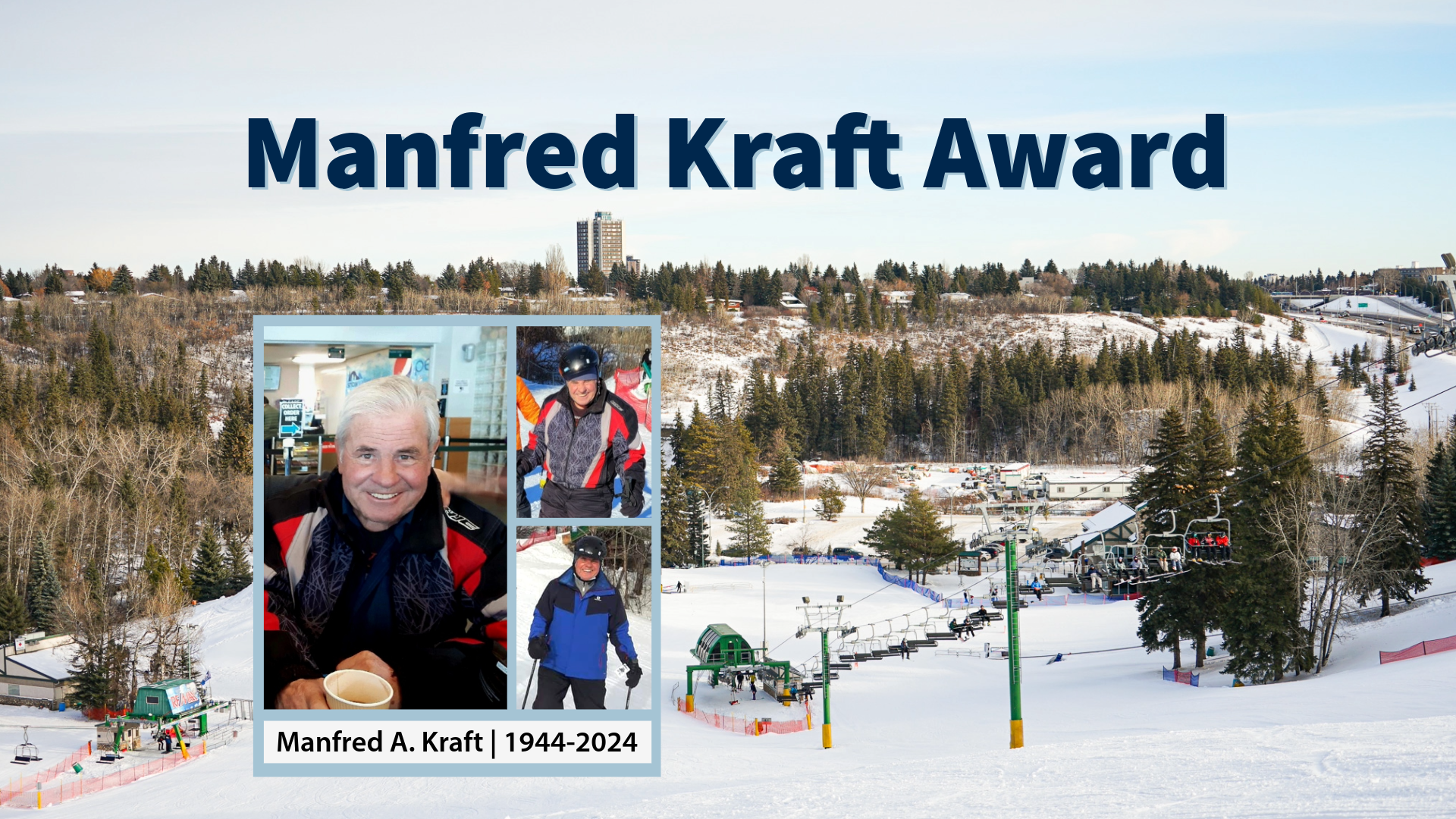 Manfred Kraft Award

COLLECT ORDER HERE

Manfred A. Kraft | 1944-2024